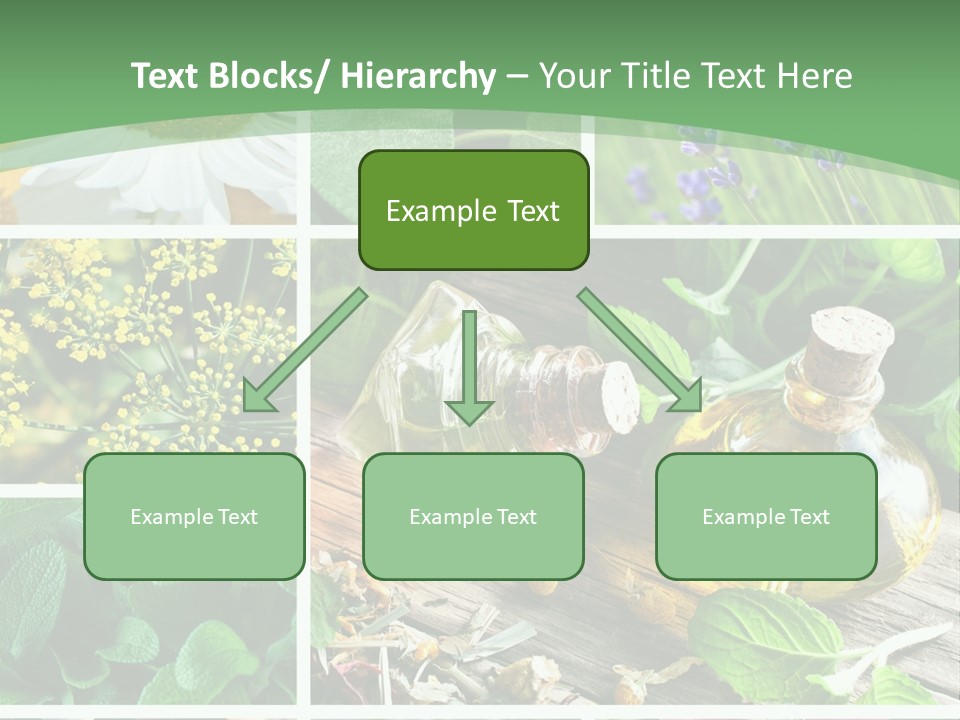 Text Blocks/ Hierarchy – Your Title Text Here

Example Text

Example Text

Example Text

Example Text